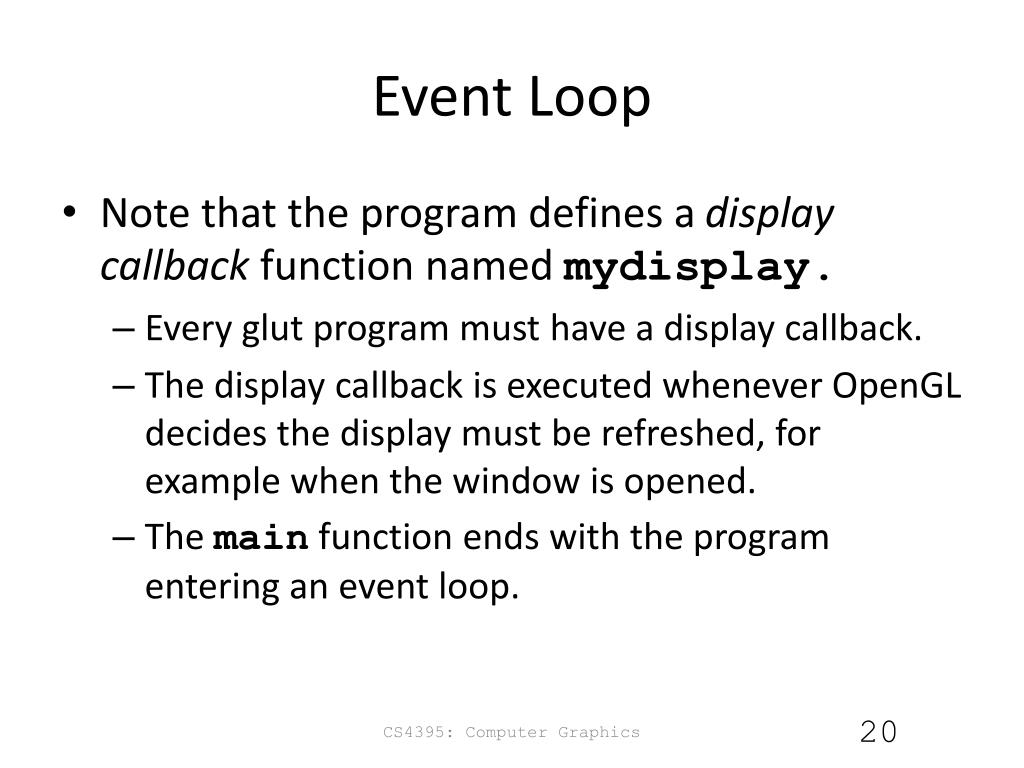 Event Loop

• Note that the program defines a display callback function named mydisplay.

– Every glut program must have a display callback.

– The display callback is executed whenever OpenGL decides the display must be refreshed, for example when the window is opened.

– The main function ends with the program entering an event loop.

CS4395: Computer Graphics

20